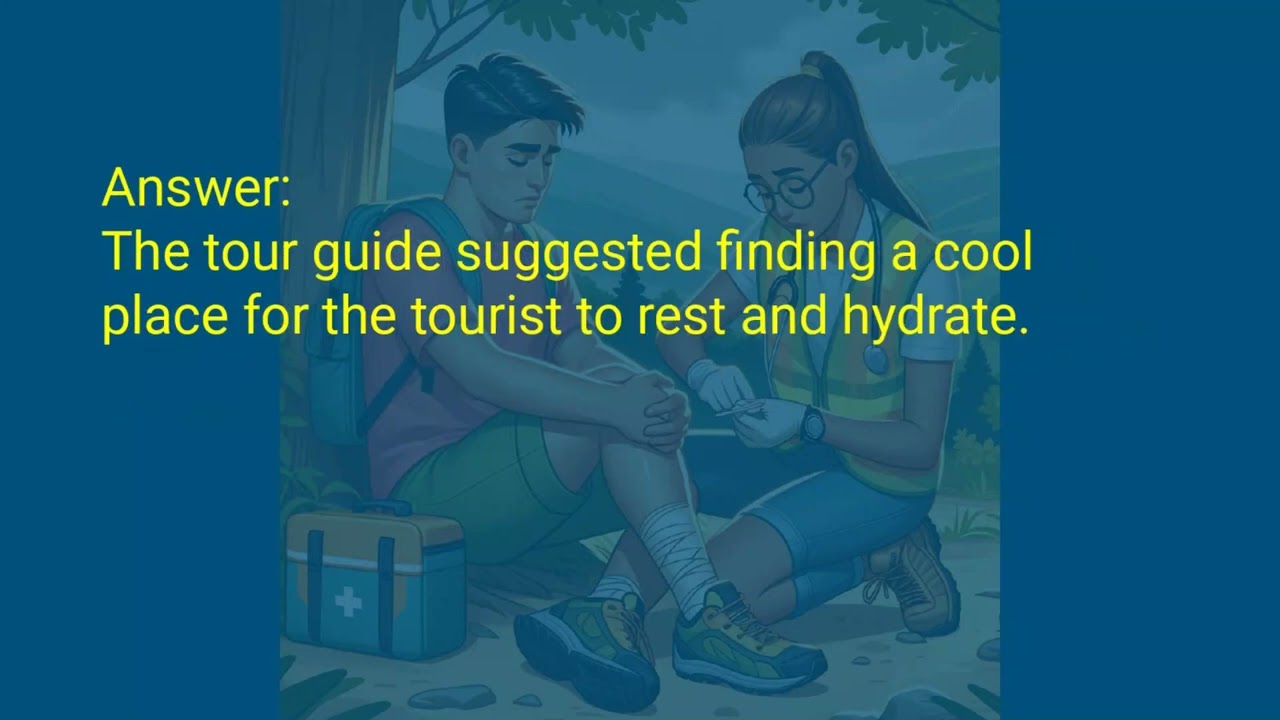 Answer:
The tour guide suggested finding a cool place for the tourist to rest and hydrate.